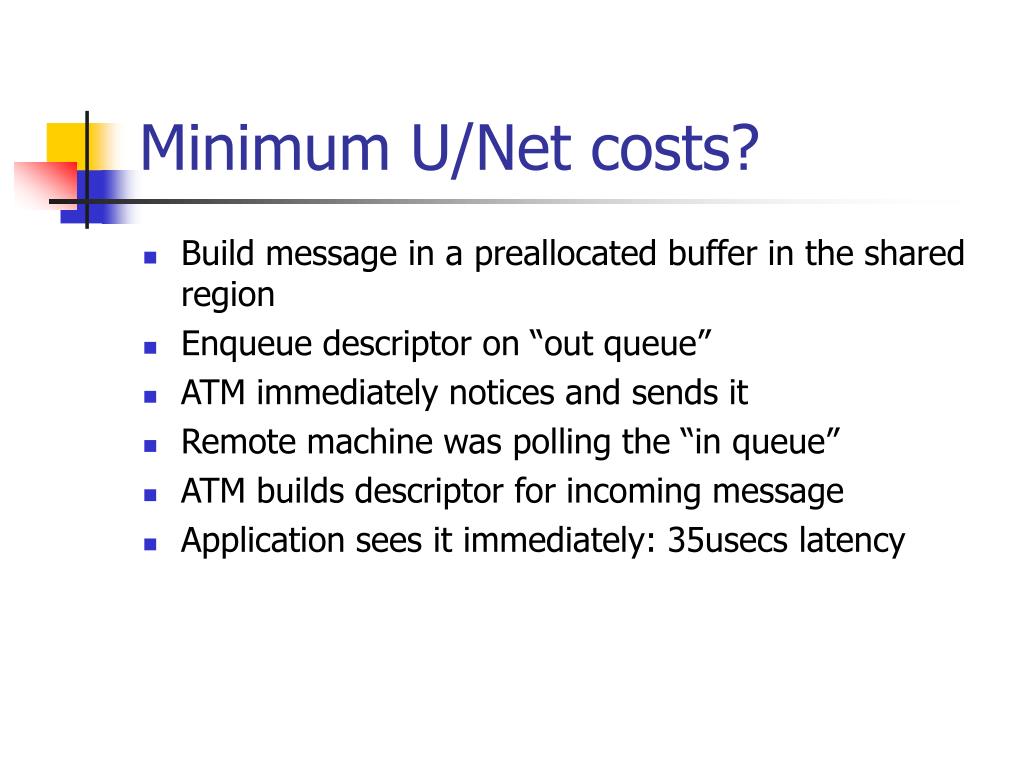 Minimum U/Net costs?

- Build message in a preallocated buffer in the shared region
- Enqueue descriptor on “out queue”
- ATM immediately notices and sends it
- Remote machine was polling the “in queue”
- ATM builds descriptor for incoming message
- Application sees it immediately: 35usecs latency